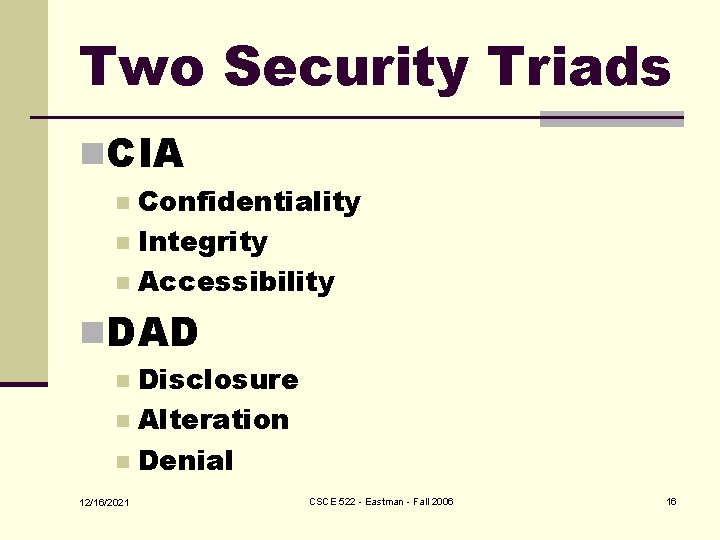 Two Security Triads

CIA
Confidentiality
Integrity
Accessibility

DAD
Disclosure
Alteration
Denial

12/16/2021

CSCE 522 - Eastman - Fall 2006

16